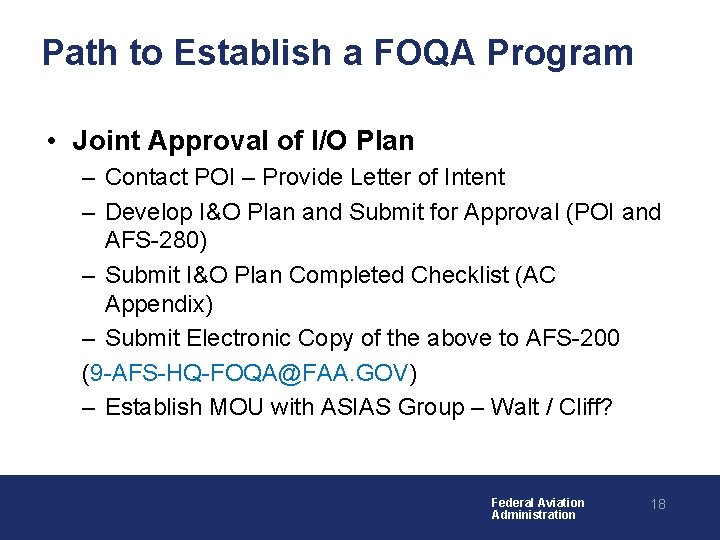 Path to Establish a FOQA Program

• Joint Approval of I/O Plan

– Contact POI – Provide Letter of Intent

– Develop I&O Plan and Submit for Approval (POI and AFS-280)

– Submit I&O Plan Completed Checklist (AC Appendix)

– Submit Electronic Copy of the above to AFS-200 (9-AFS-HQ-FOQA@FAA.GOV)

– Establish MOU with ASIAS Group – Walt / Cliff?

Federal Aviation Administration

18